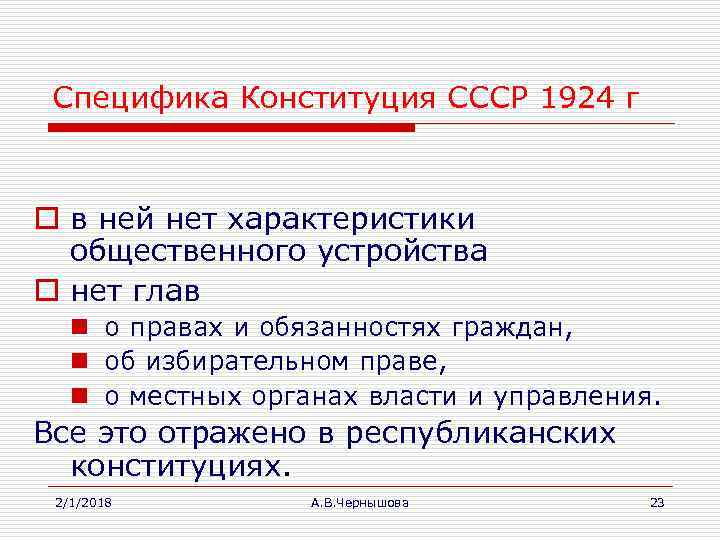 Специфика Конституция СССР 1924 г

в ней нет характеристики общественного устройства

нет глав

о правах и обязанностях граждан,

об избирательном праве,

о местных органах власти и управления.

Все это отражено в республиканских конституциях.

2/1/2018

А.В.Чернышова

23